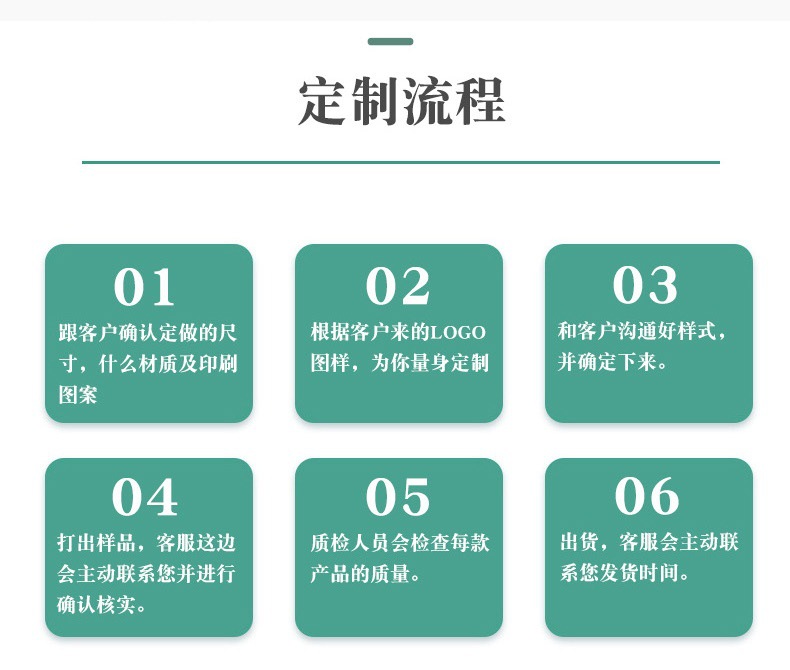 定制流程

01
跟客户确认定做的尺寸，什么材质及印刷图案

02
根据客户来的LOGO图样，为你量身定制

03
和客户沟通好样式，并确定下来。

04
打出样品，客服这边会主动联系您并进行确认核实。

05
质检人员会检查每款产品的质量。

06
出货，客服会主动联系您发货时间。